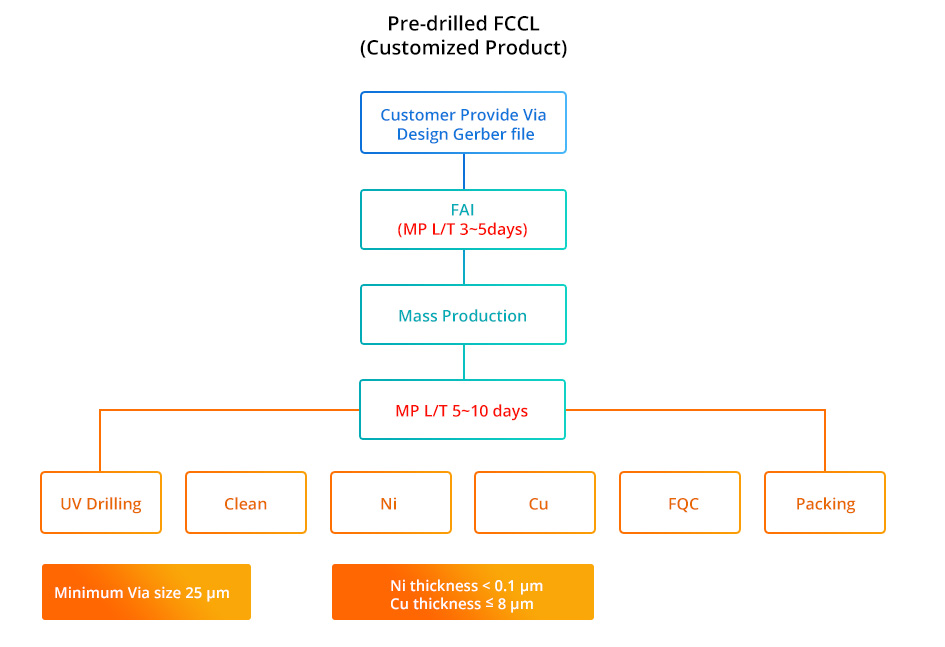 Pre-drilled FCCL
(Customized Product)

Customer Provide Via Design Gerber file

FAI
(MP L/T 3~5days)

Mass Production

MP L/T 5~10 days

UV Drilling

Clean

Ni

Cu

FQC

Packing

Minimum Via size 25 µm

Ni thickness < 0.1 µm
Cu thickness ≤ 8 µm